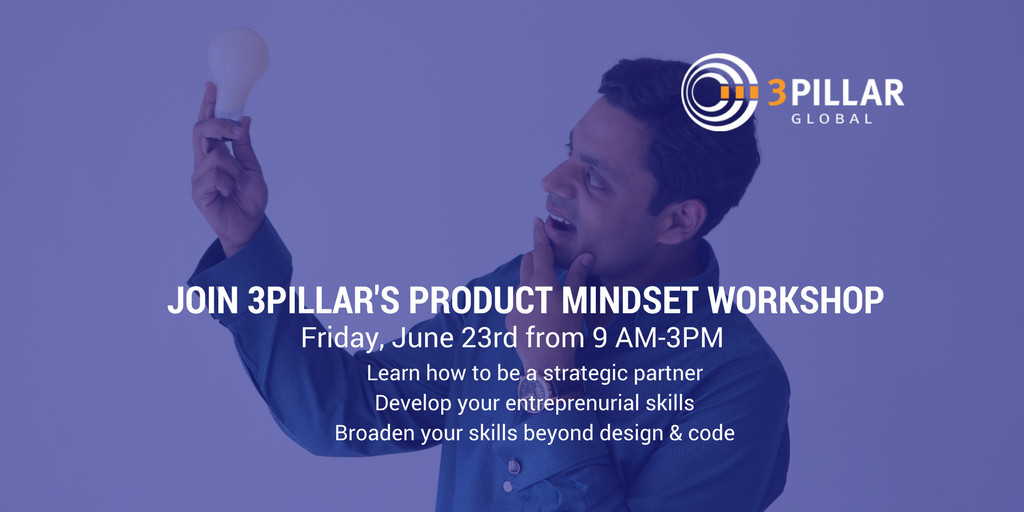 3PILLAR
GLOBAL

JOIN 3PILLAR'S PRODUCT MINDSET WORKSHOP
Friday, June 23rd from 9 AM-3PM
Learn how to be a strategic partner
Develop your entreprenurial skills
Broaden your skills beyond design & code